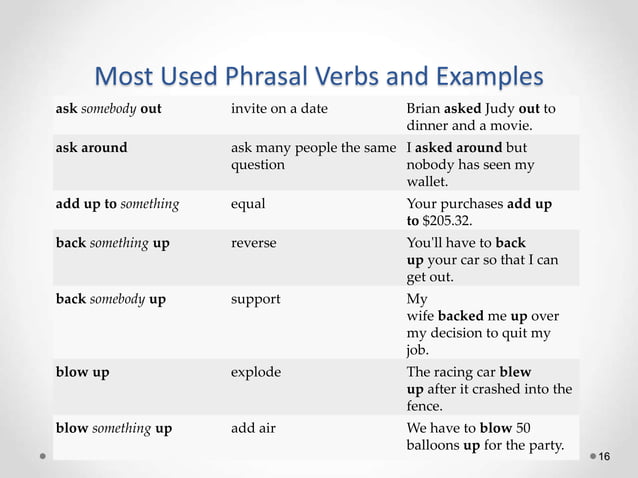 Most Used Phrasal Verbs and Examples

| | | |
|---|---|---|
| ask somebody out | invite on a date | Brian asked Judy out to dinner and a movie. |
| ask around | ask many people the same question | I asked around but nobody has seen my wallet. |
| add up to something | equal | Your purchases add up to $205.32. |
| back something up | reverse | You'll have to back up your car so that I can get out. |
| back somebody up | support | My wife backed me up over my decision to quit my job. |
| blow up | explode | The racing car blew up after it crashed into the fence. |
| blow something up | add air | We have to blow 50 balloons up for the party. |

16